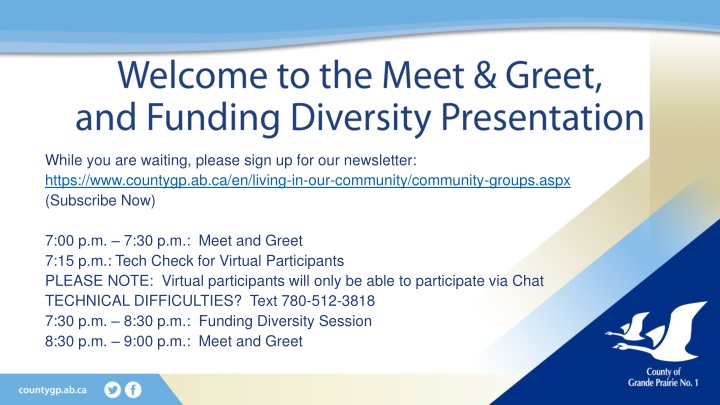 Welcome to the Meet & Greet, and Funding Diversity Presentation

While you are waiting, please sign up for our newsletter: https://www.countygp.ab.ca/en/living-in-our-community/community-groups.aspx (Subscribe Now)

7:00 p.m. – 7:30 p.m.: Meet and Greet
7:15 p.m.: Tech Check for Virtual Participants
PLEASE NOTE: Virtual participants will only be able to participate via Chat
TECHNICAL DIFFICULTIES? Text 780-512-3818
7:30 p.m. – 8:30 p.m.: Funding Diversity Session
8:30 p.m. – 9:00 p.m.: Meet and Greet

countygp.ab.ca

County of Grande Prairie No. 1